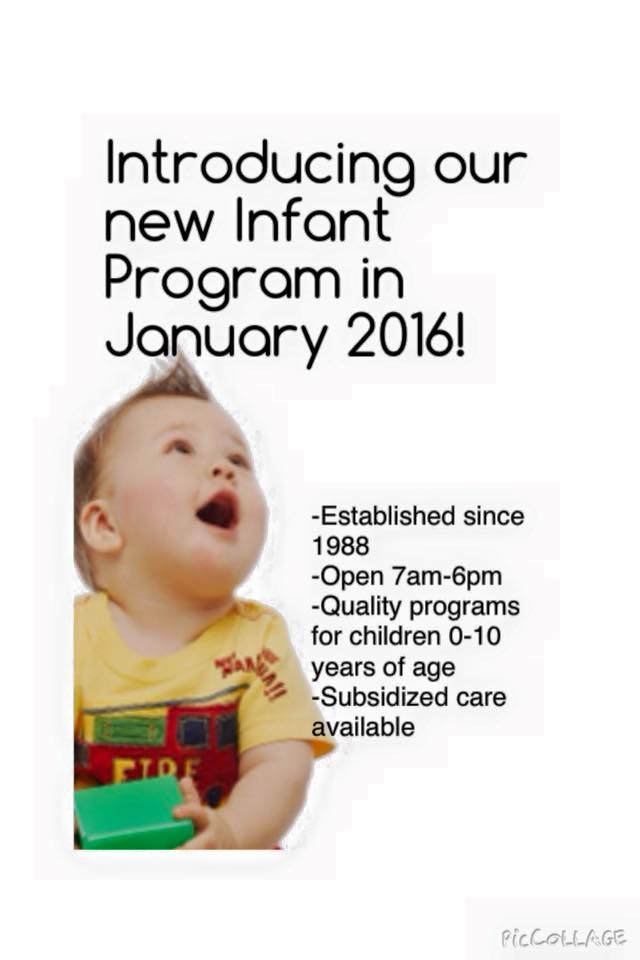 Introducing our new Infant Program in January 2016!

-Established since 1988
-Open 7am-6pm
-Quality programs for children 0-10 years of age
-Subsidized care available

FIRE

PicCollage